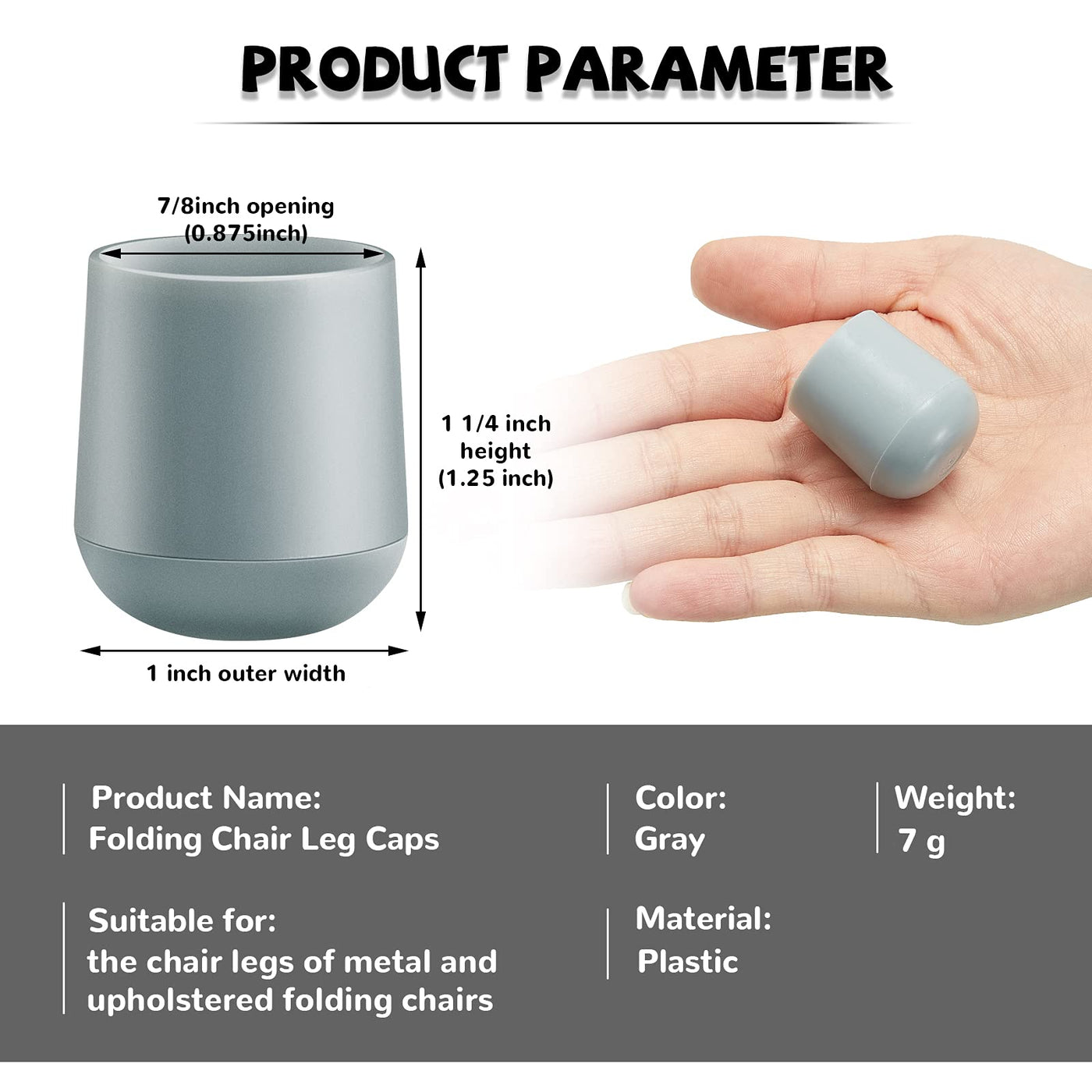 PRODUCT PARAMETER

7/8inch opening
(0.875inch)

1 1/4 inch
height
(1.25 inch)

1 inch outer width

Product Name:
Folding Chair Leg Caps

Color:
Gray

Weight:
7 g

Suitable for:
the chair legs of metal and upholstered folding chairs

Material:
Plastic